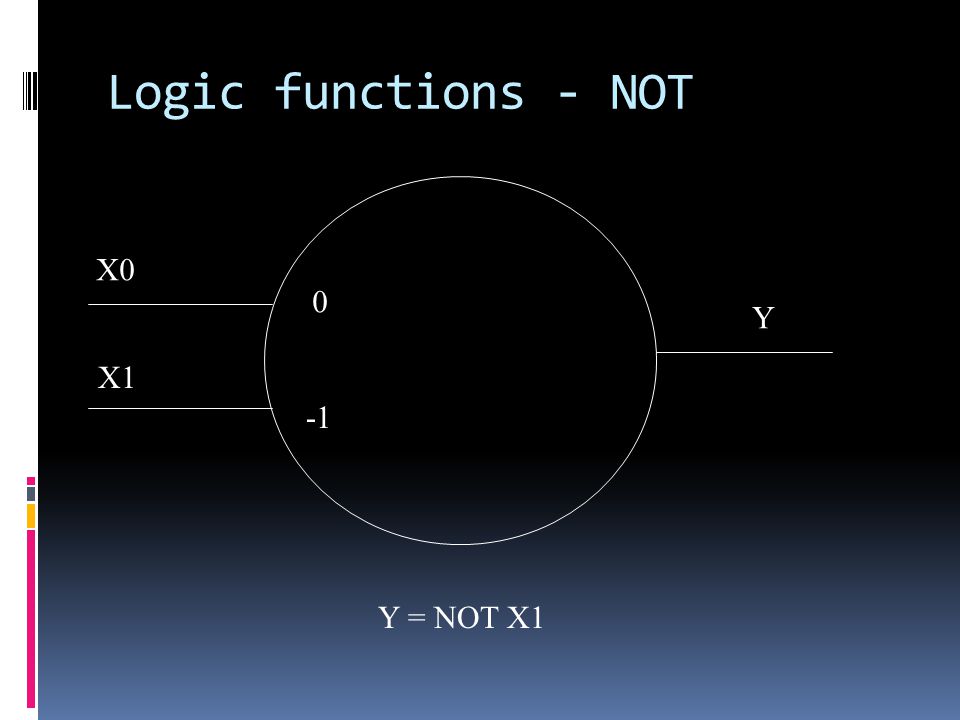 Logic functions - NOT

X0

0

Y

X1

-1

Y = NOT X1